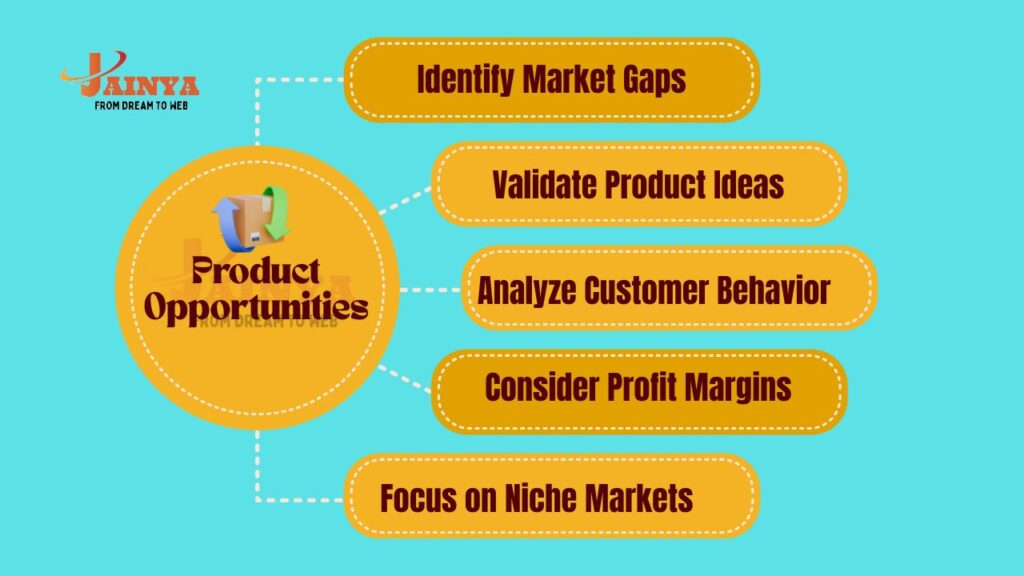 JAINYA
FROM DREAM TO WEB

Product Opportunities

JAINYA
FROM DREAM TO WEB

Identify Market Gaps

Validate Product Ideas

Analyze Customer Behavior

Consider Profit Margins

Focus on Niche Markets